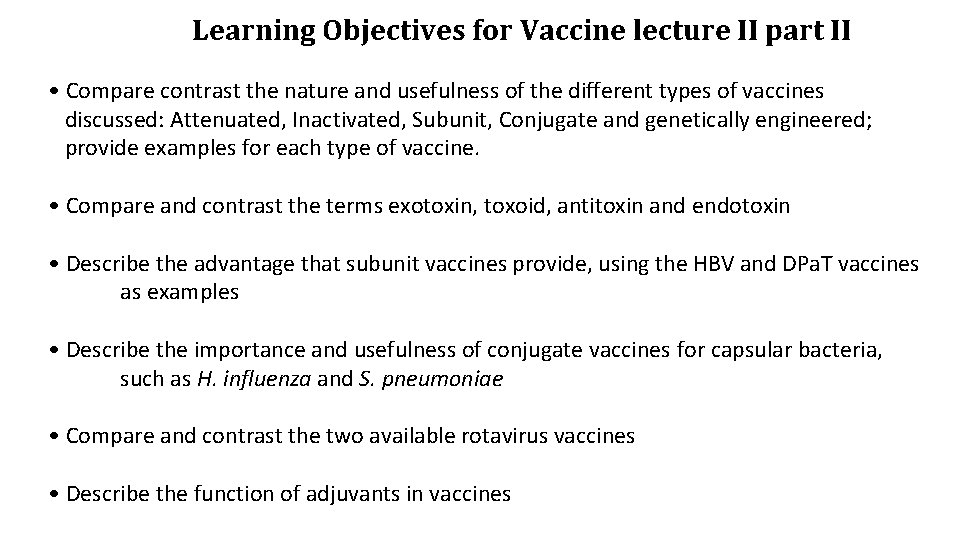 Learning Objectives for Vaccine lecture II part II

• Compare contrast the nature and usefulness of the different types of vaccines discussed: Attenuated, Inactivated, Subunit, Conjugate and genetically engineered; provide examples for each type of vaccine.

• Compare and contrast the terms exotoxin, toxoid, antitoxin and endotoxin

• Describe the advantage that subunit vaccines provide, using the HBV and DPaT vaccines as examples

• Describe the importance and usefulness of conjugate vaccines for capsular bacteria, such as H. influenza and S. pneumoniae

• Compare and contrast the two available rotavirus vaccines

• Describe the function of adjuvants in vaccines